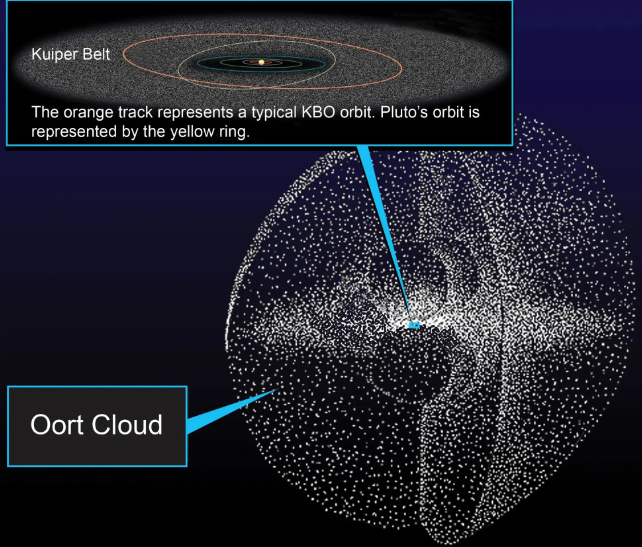 Kuiper Belt

The orange track represents a typical KBO orbit. Pluto's orbit is represented by the yellow ring.

Oort Cloud